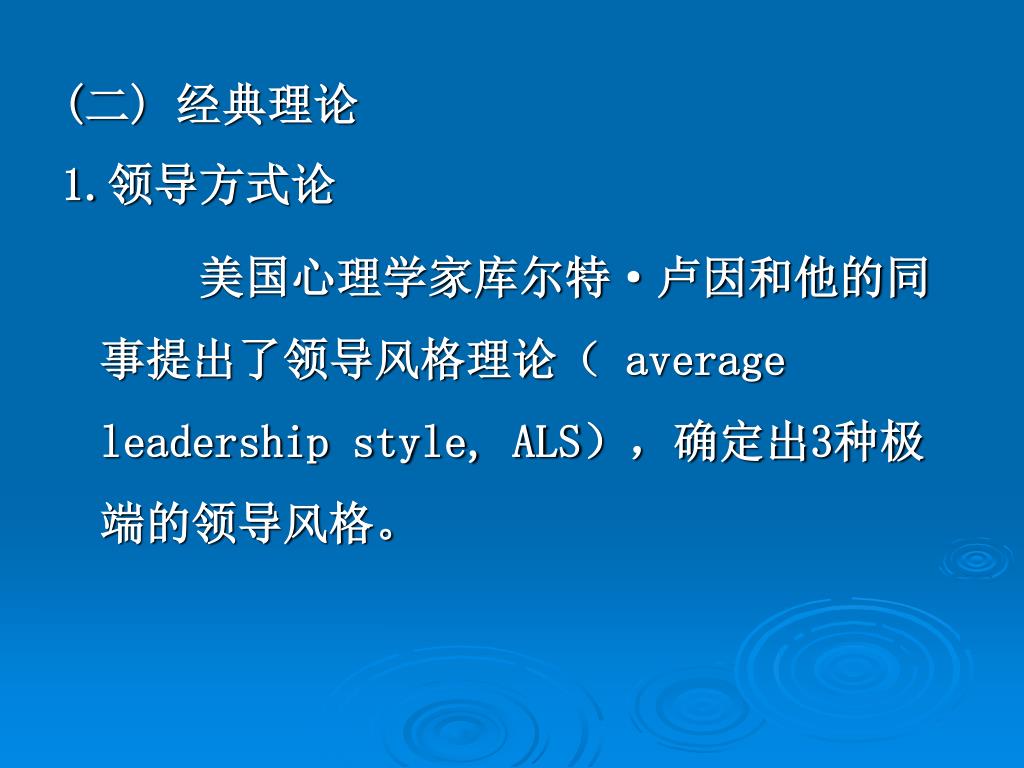 (二) 经典理论

1.领导方式论

美国心理学家库尔特·卢因和他的同事提出了领导风格理论（ average leadership style, ALS），确定出3种极端的领导风格。